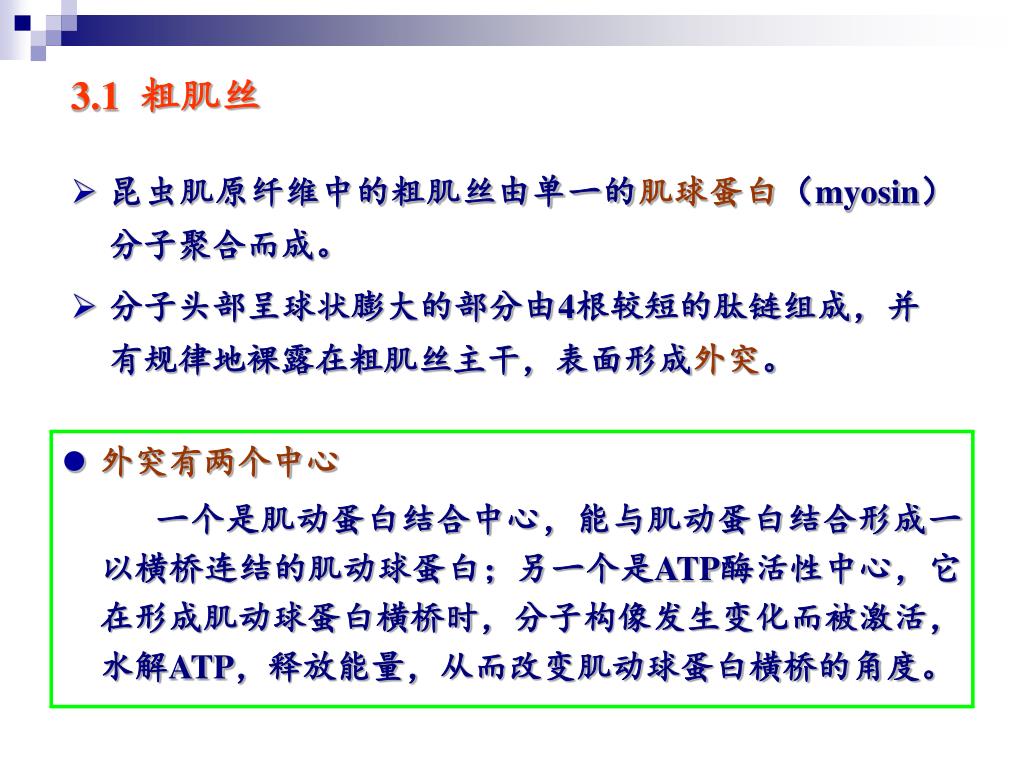 3.1 粗肌丝

➢ 昆虫肌原纤维中的粗肌丝由单一的肌球蛋白（myosin）分子聚合而成。

➢ 分子头部呈球状膨大的部分由4根较短的肽链组成，并有规律地裸露在粗肌丝主干，表面形成外突。

● 外突有两个中心

一个是肌动蛋白结合中心，能与肌动蛋白结合形成一以横桥连结的肌动球蛋白；另一个是ATP酶活性中心，它在形成肌动球蛋白横桥时，分子构像发生变化而被激活，水解ATP，释放能量，从而改变肌动球蛋白横桥的角度。